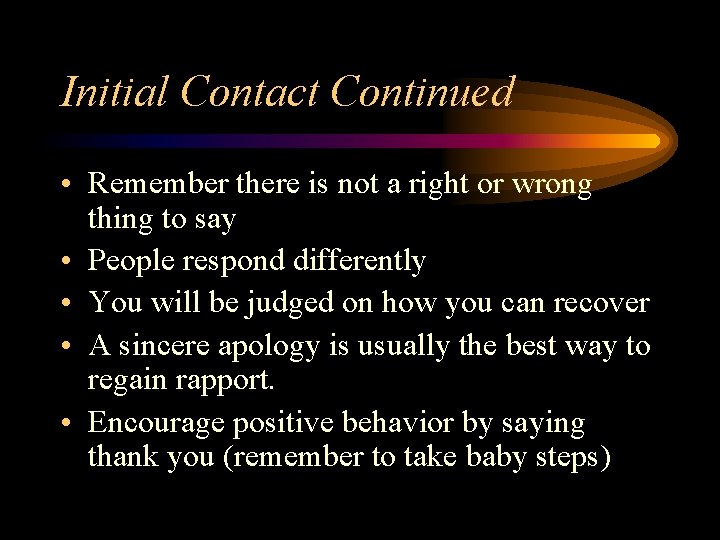 Initial Contact Continued

• Remember there is not a right or wrong thing to say
• People respond differently
• You will be judged on how you can recover
• A sincere apology is usually the best way to regain rapport.
• Encourage positive behavior by saying thank you (remember to take baby steps)